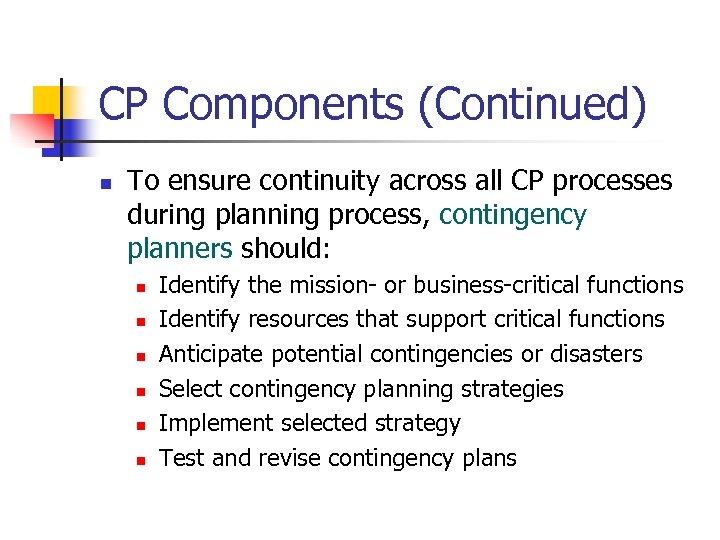 CP Components (Continued)

- To ensure continuity across all CP processes during planning process, contingency planners should:
  - Identify the mission- or business-critical functions
  - Identify resources that support critical functions
  - Anticipate potential contingencies or disasters
  - Select contingency planning strategies
  - Implement selected strategy
  - Test and revise contingency plans